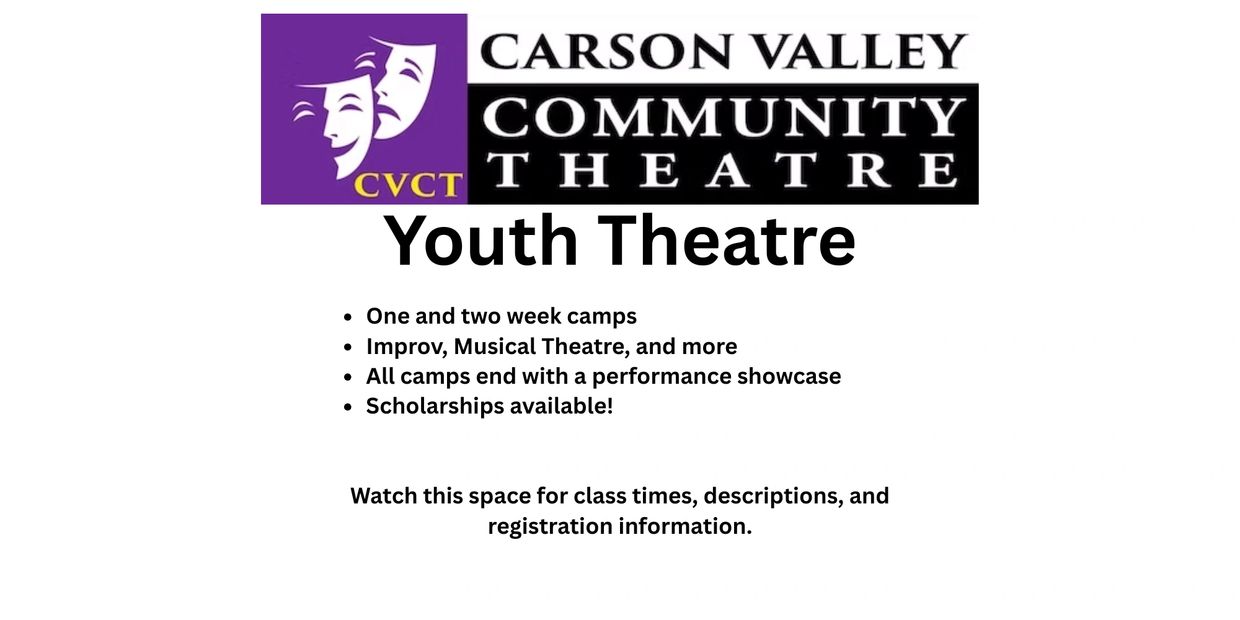 CVCT
CARSON VALLEY
COMMUNITY
THEATRE

Youth Theatre

- One and two week camps
- Improv, Musical Theatre, and more
- All camps end with a performance showcase
- Scholarships available!

Watch this space for class times, descriptions, and registration information.